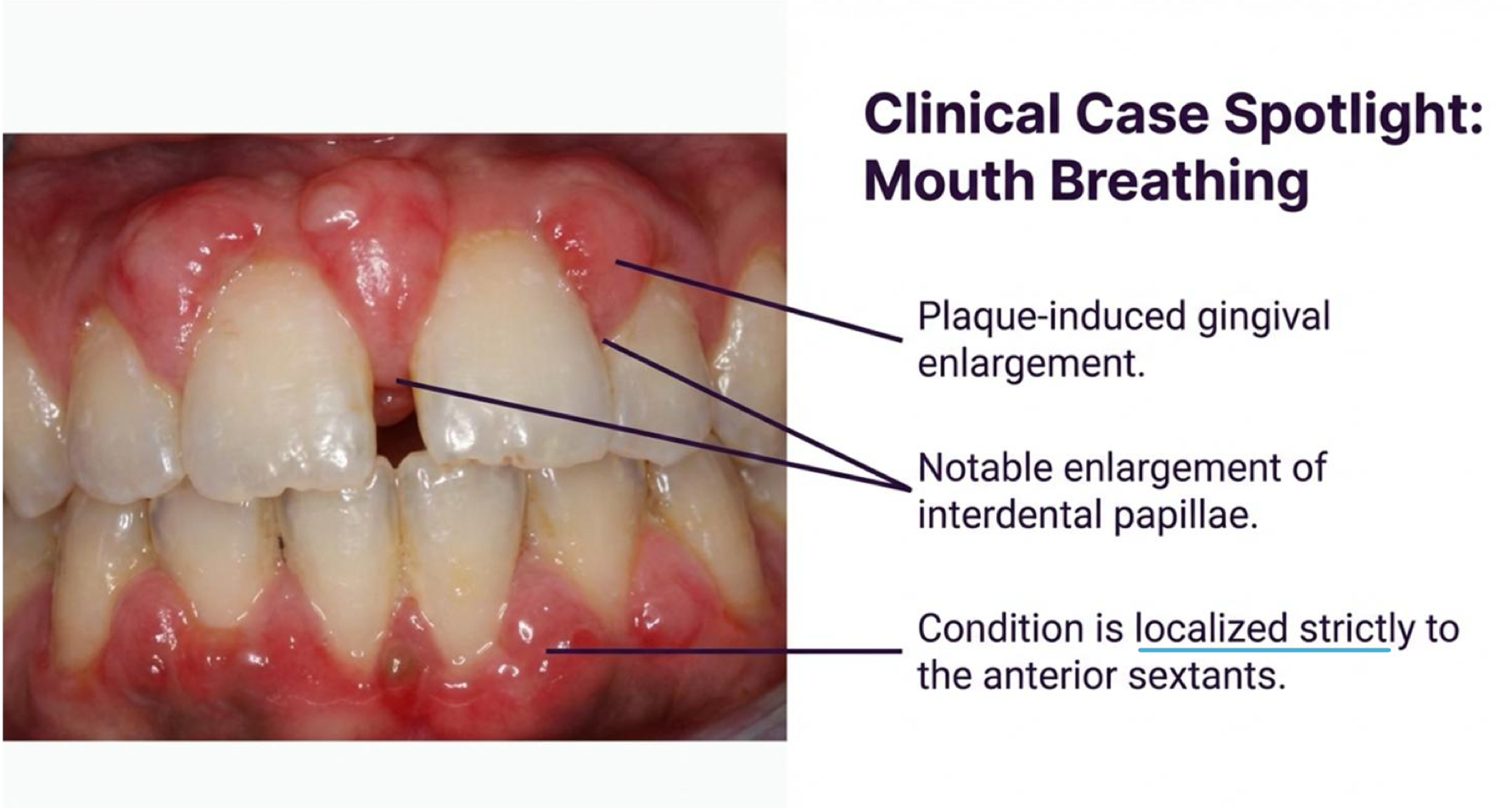 Clinical Case Spotlight: Mouth Breathing

Plaque-induced gingival enlargement.

Notable enlargement of interdental papillae.

Condition is localized strictly to the anterior sextants.